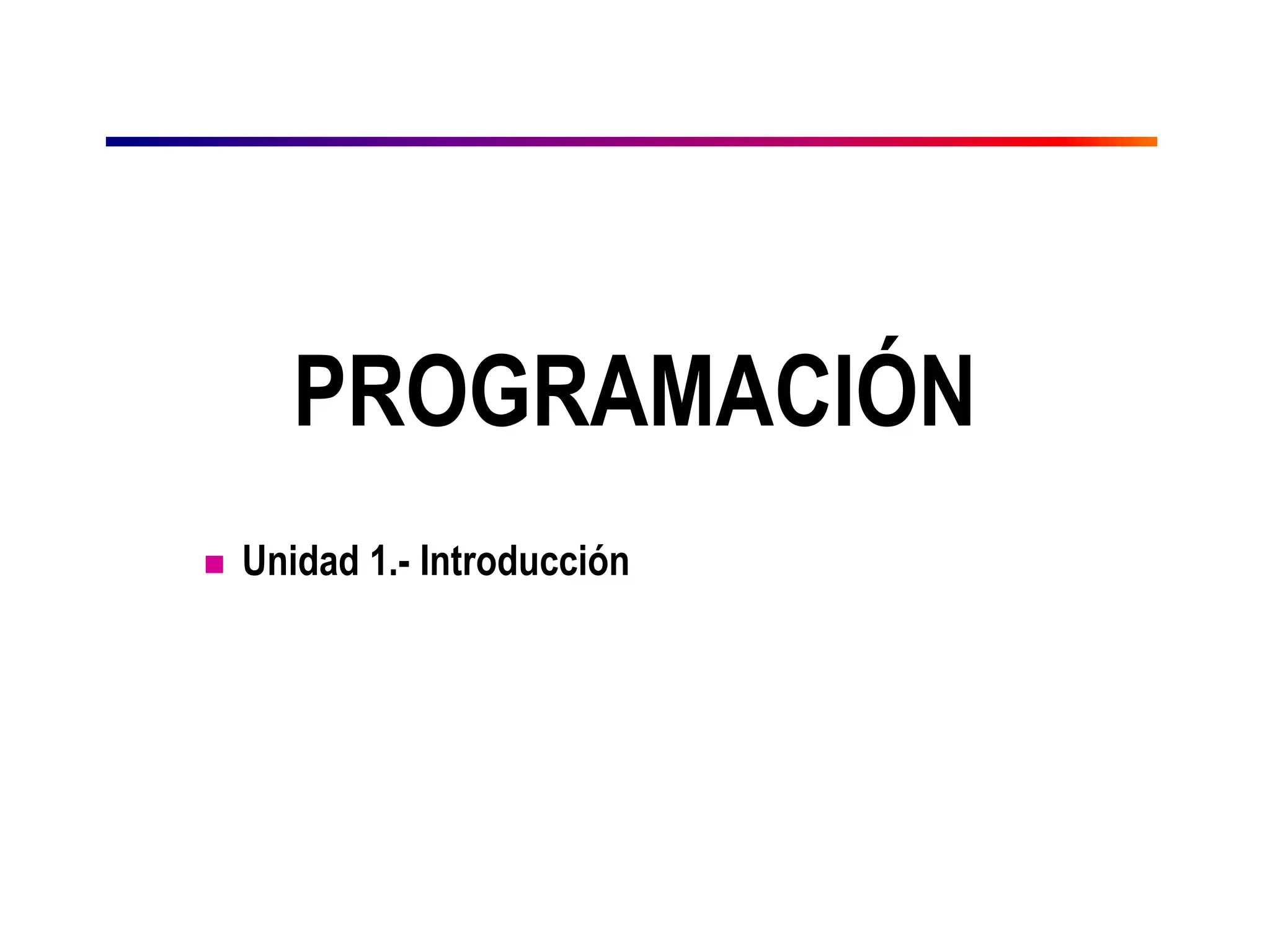 PROGRAMACIÓN

Unidad 1.- Introducción